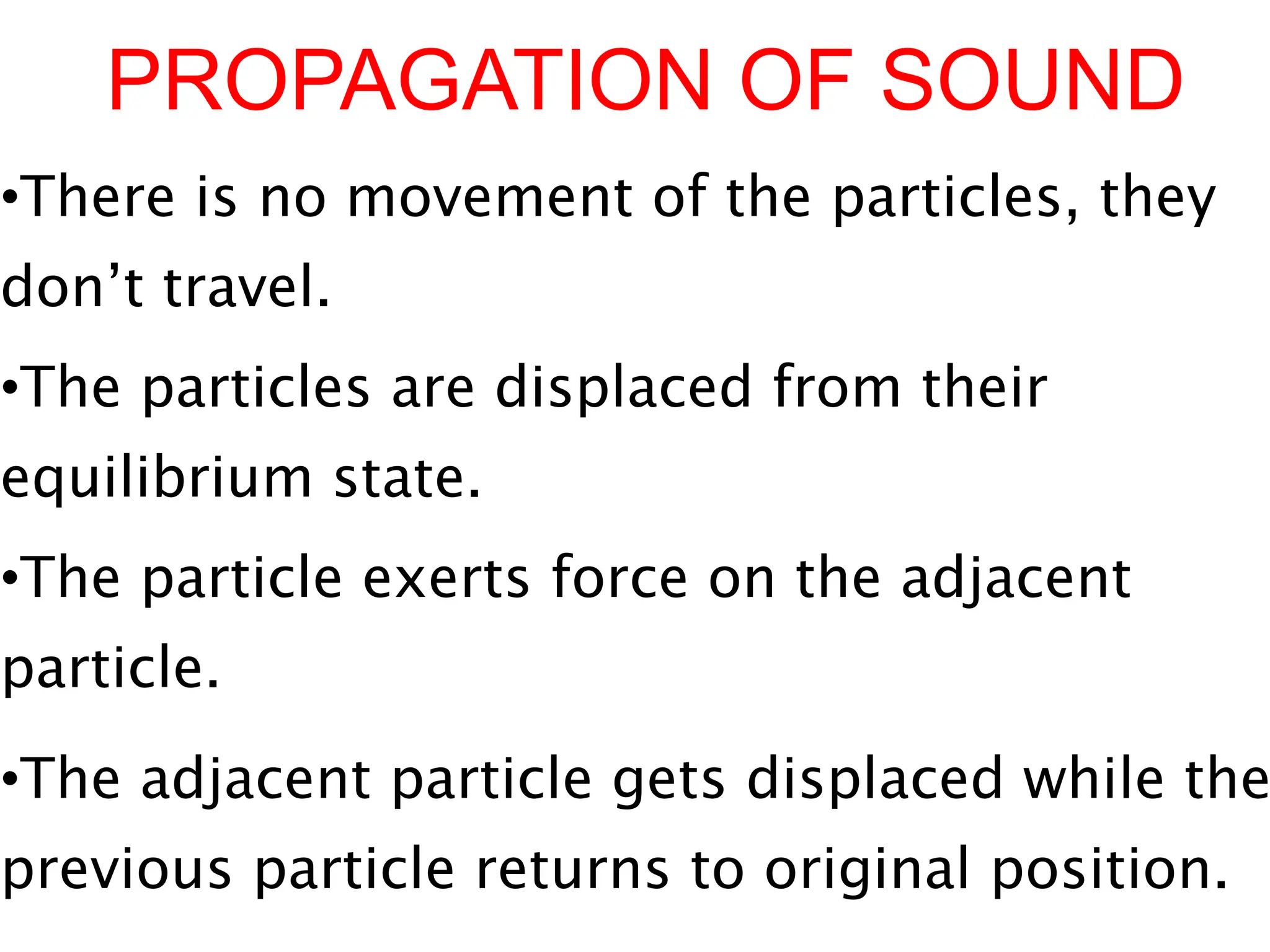 PROPAGATION OF SOUND

•There is no movement of the particles, they don’t travel.

•The particles are displaced from their equilibrium state.

•The particle exerts force on the adjacent particle.

•The adjacent particle gets displaced while the previous particle returns to original position.